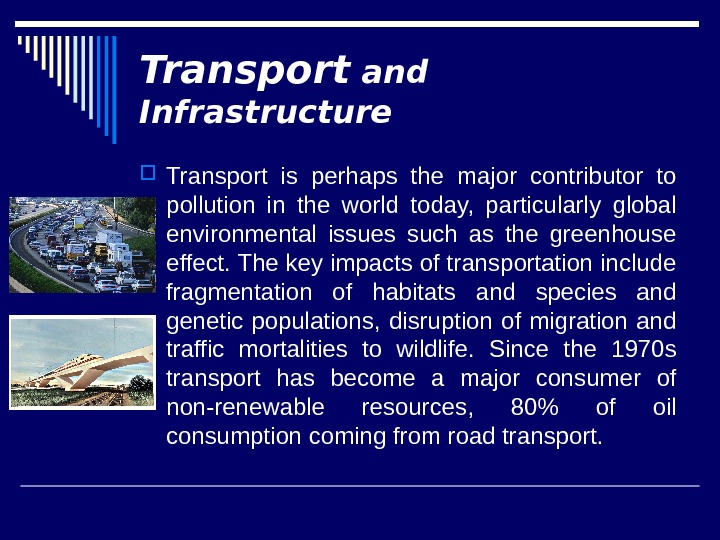 Transport and Infrastructure

Transport is perhaps the major contributor to pollution in the world today, particularly global environmental issues such as the greenhouse effect. The key impacts of transportation include fragmentation of habitats and species and genetic populations, disruption of migration and traffic mortalities to wildlife. Since the 1970s transport has become a major consumer of non-renewable resources, 80% of oil consumption coming from road transport.